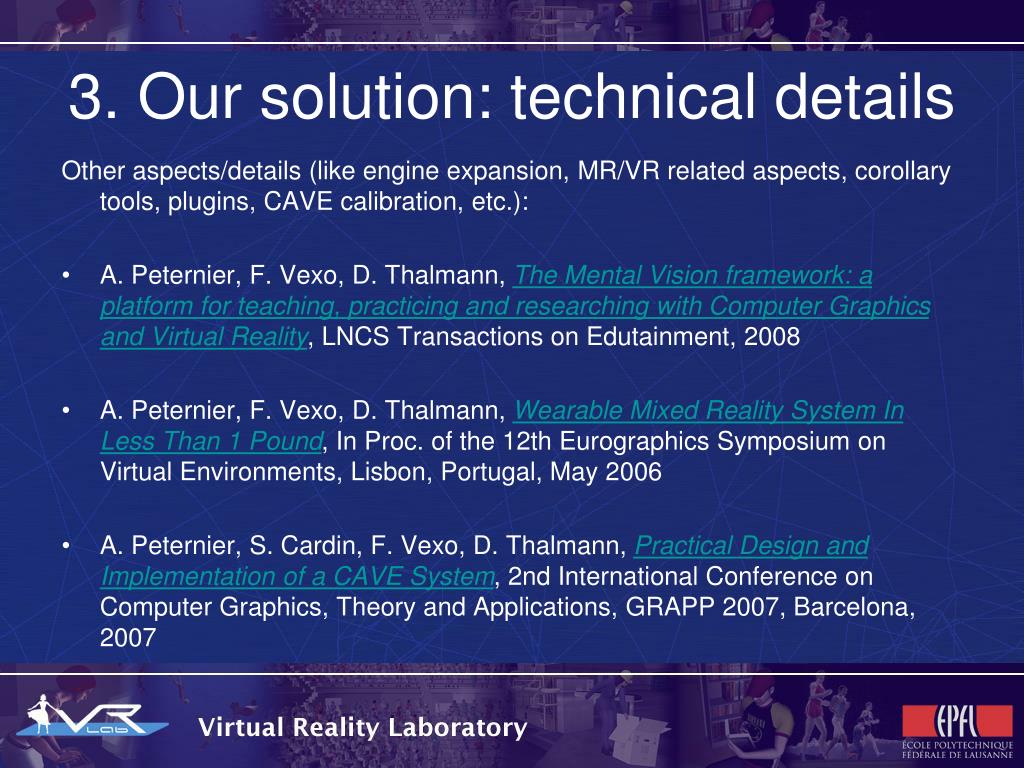 3. Our solution: technical details

Other aspects/details (like engine expansion, MR/VR related aspects, corollary tools, plugins, CAVE calibration, etc.):

• A. Peternier, F. Vexo, D. Thalmann, The Mental Vision framework: a platform for teaching, practicing and researching with Computer Graphics and Virtual Reality, LNCS Transactions on Edutainment, 2008

• A. Peternier, F. Vexo, D. Thalmann, Wearable Mixed Reality System In Less Than 1 Pound, In Proc. of the 12th Eurographics Symposium on Virtual Environments, Lisbon, Portugal, May 2006

• A. Peternier, S. Cardin, F. Vexo, D. Thalmann, Practical Design and Implementation of a CAVE System, 2nd International Conference on Computer Graphics, Theory and Applications, GRAPP 2007, Barcelona, 2007

VR Lab

Virtual Reality Laboratory

EPFL
ÉCOLE POLYTECHNIQUE FÉDÉRALE DE LAUSANNE